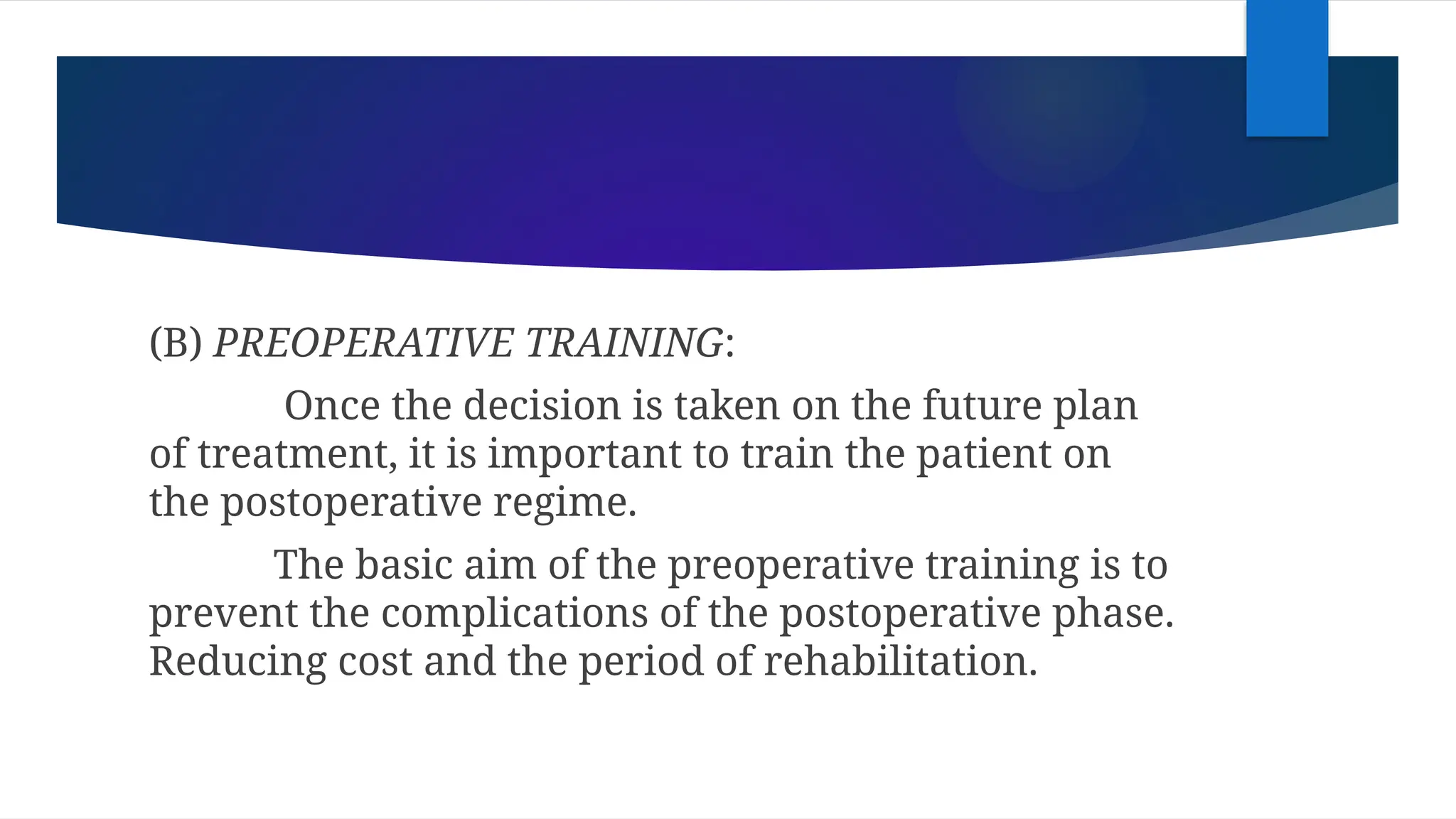 (B) PREOPERATIVE TRAINING:

Once the decision is taken on the future plan of treatment, it is important to train the patient on the postoperative regime.

The basic aim of the preoperative training is to prevent the complications of the postoperative phase. Reducing cost and the period of rehabilitation.